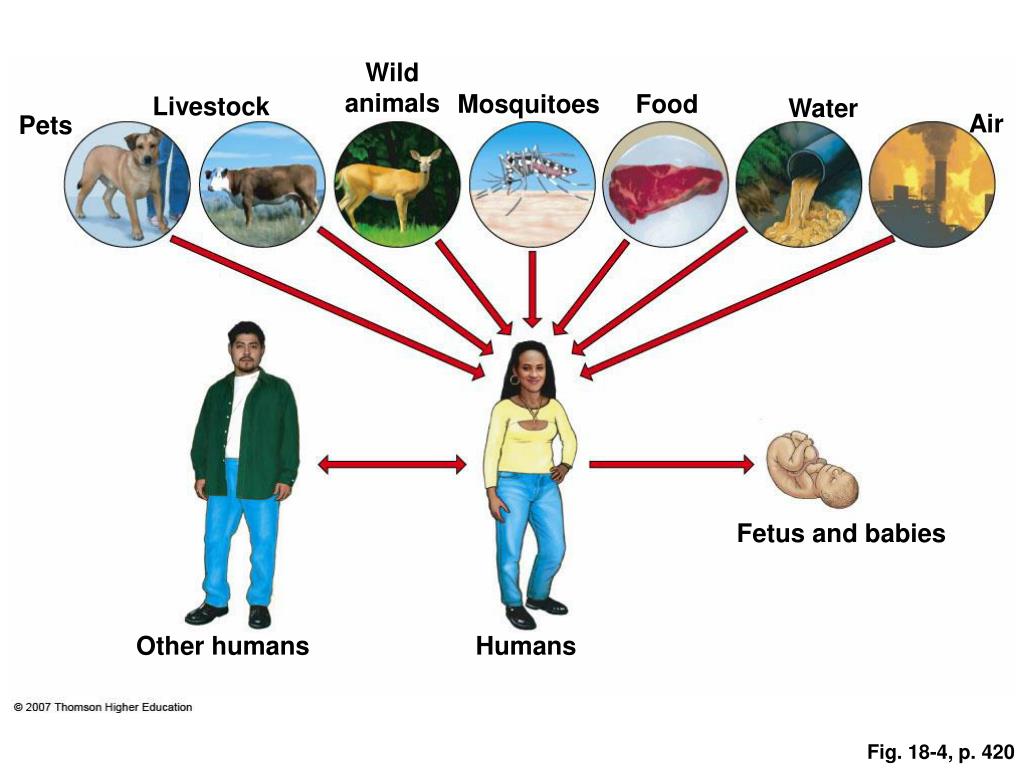 Pets
Livestock
Wild animals
Mosquitoes
Food
Water
Air

Other humans
Humans
Fetus and babies

© 2007 Thomson Higher Education

Fig. 18-4, p. 420